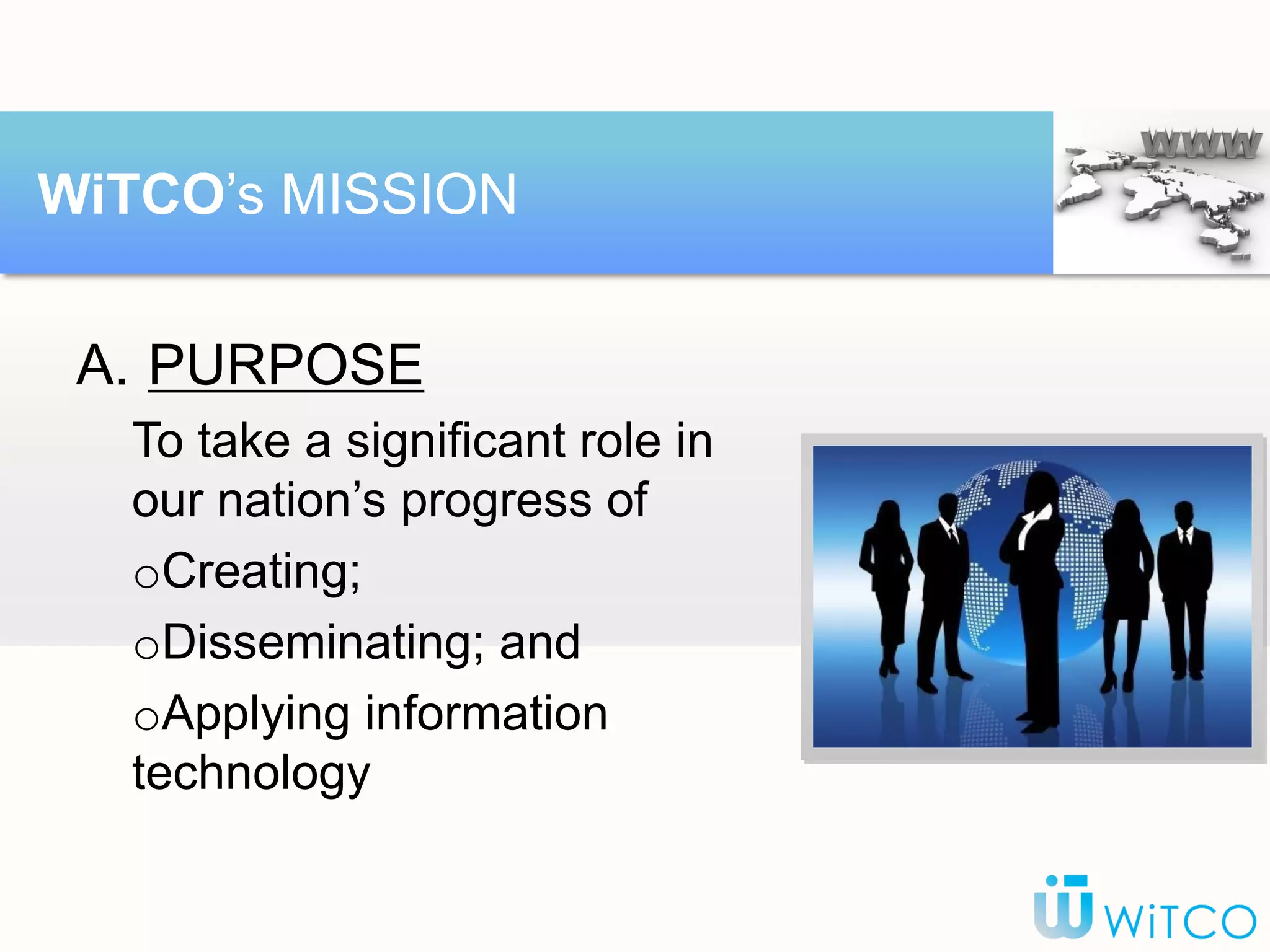 WiTCO's MISSION

www

A. PURPOSE

To take a significant role in our nation's progress of

oCreating;

oDisseminating; and

oApplying information technology

WiTCO